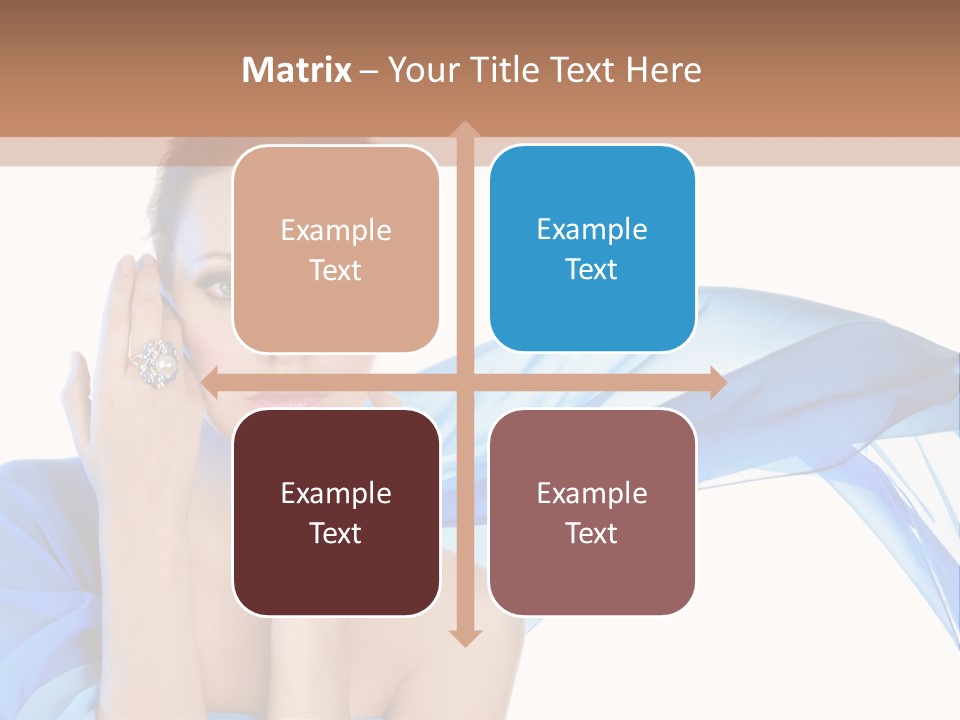 Matrix – Your Title Text Here

Example Text

Example Text

Example Text

Example Text